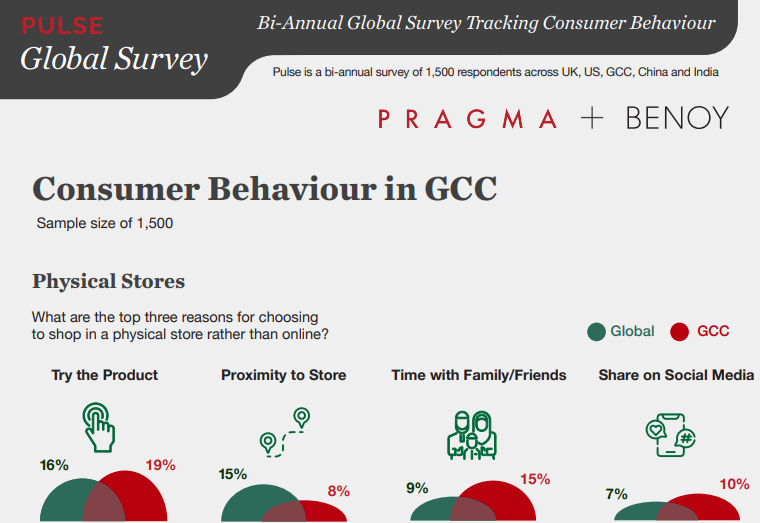 PULSE
Global Survey

Bi-Annual Global Survey Tracking Consumer Behaviour

Pulse is a bi-annual survey of 1,500 respondents across UK, US, GCC, China and India

PRAGMA + BENOY

Consumer Behaviour in GCC

Sample size of 1,500

Physical Stores

What are the top three reasons for choosing to shop in a physical store rather than online?

Global GCC

Try the Product

16% 19%

Proximity to Store

15% 8%

Time with Family/Friends

9% 15%

Share on Social Media

7% 10%